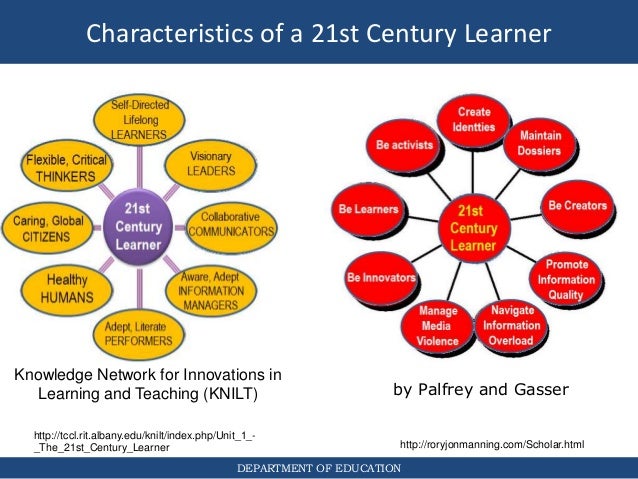 Characteristics of a 21st Century Learner

21st Century Learner

Self-Directed Lifelong LEARNERS

Visionary LEADERS

Collaborative COMMUNICATORS

Aware, Adept INFORMATION MANAGERS

Adept, Literate PERFORMERS

Healthy HUMANS

Caring, Global CITIZENS

Flexible, Critical THINKERS

Knowledge Network for Innovations in Learning and Teaching (KNILT)

http://tccl.rit.albany.edu/knilt/index.php/Unit_1_-_The_21st_Century_Learner

21st Century Learner

Create Identties

Maintain Dossiers

Be Creators

Promote Information Quality

Navigate Information Overload

Manage Media Violence

Be Innovators

Be Learners

Be activists

by Palfrey and Gasser

http://roryjonmanning.com/Scholar.html

DEPARTMENT OF EDUCATION